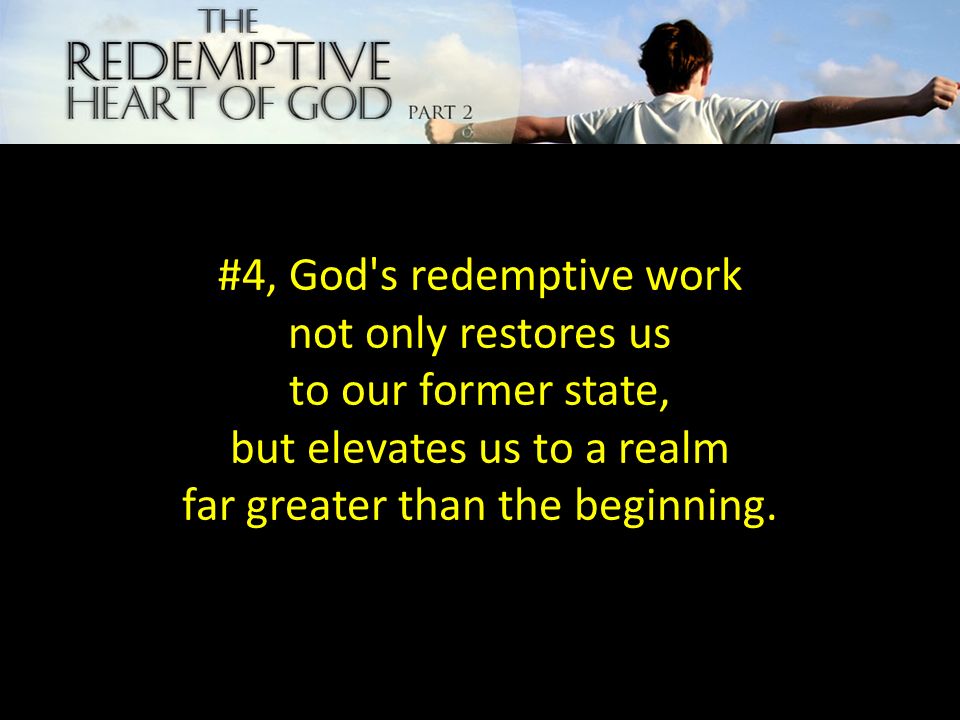 THE REDEMPTIVE HEART OF GOD PART 2

#4, God's redemptive work not only restores us to our former state, but elevates us to a realm far greater than the beginning.